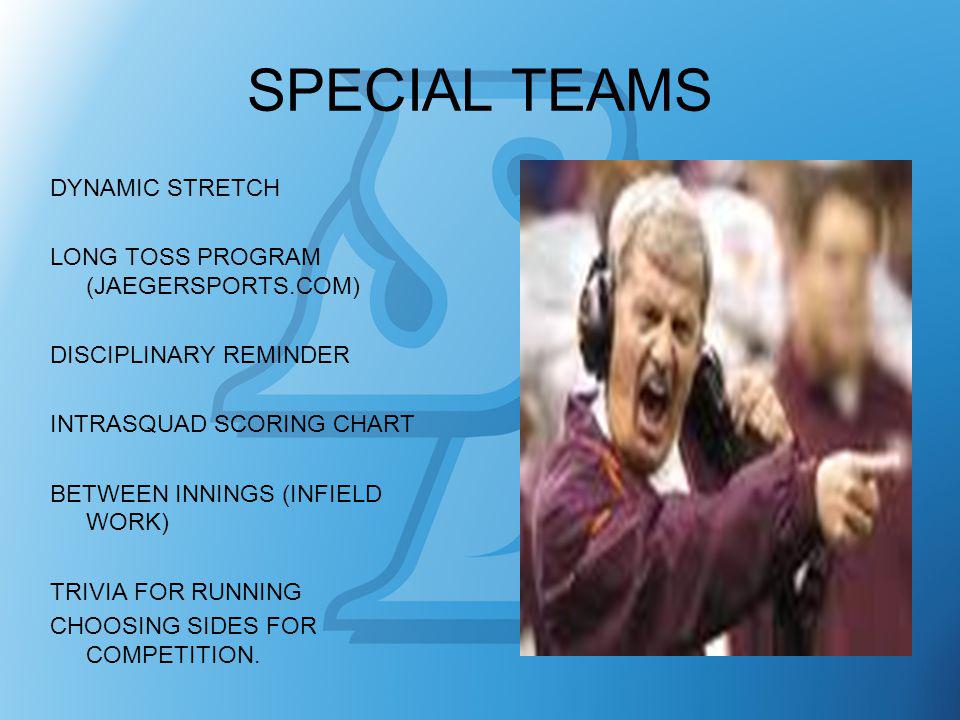 SPECIAL TEAMS

DYNAMIC STRETCH

LONG TOSS PROGRAM (JAEGERSPORTS.COM)

DISCIPLINARY REMINDER

INTRASQUAD SCORING CHART

BETWEEN INNINGS (INFIELD WORK)

TRIVIA FOR RUNNING

CHOOSING SIDES FOR COMPETITION.